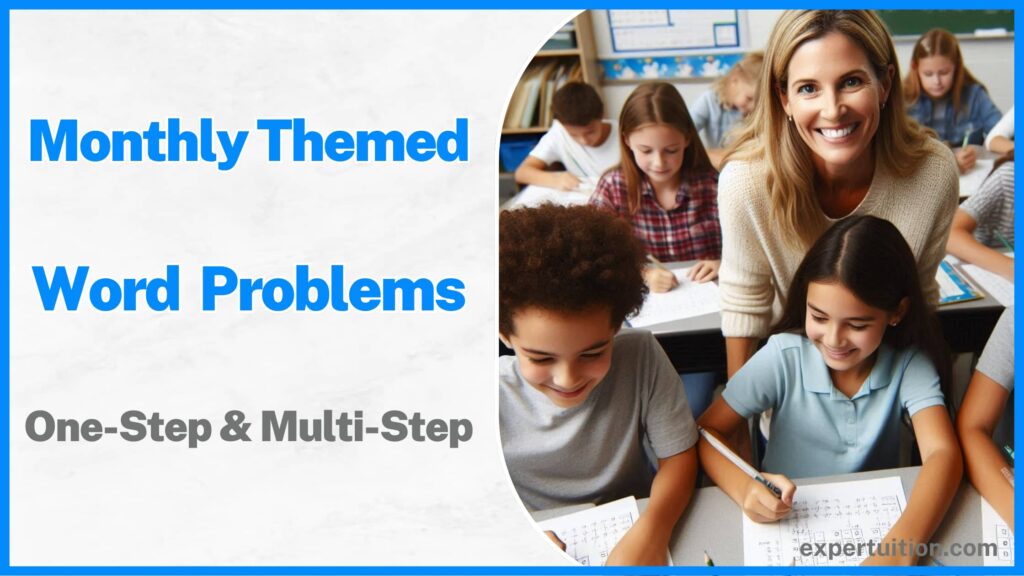 Monthly Themed

Word Problems

One-Step & Multi-Step

expertuition.com